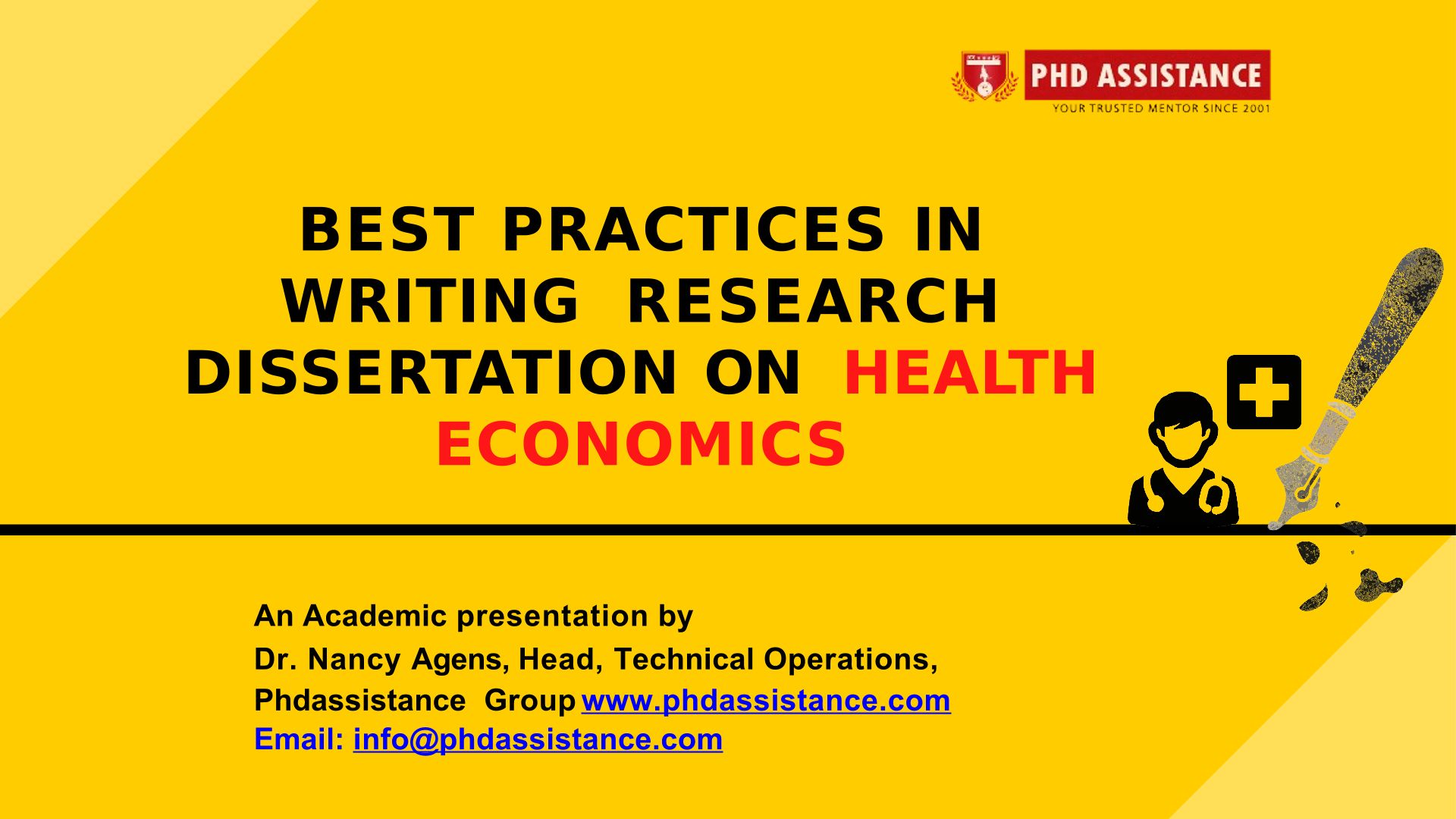 PHD ASSISTANCE
YOUR TRUSTED MENTOR SINCE 2001

BEST PRACTICES IN WRITING RESEARCH DISSERTATION ON HEALTH ECONOMICS

An Academic presentation by
Dr. Nancy Agens, Head, Technical Operations,
Phdassistance Group www.phdassistance.com
Email: info@phdassistance.com